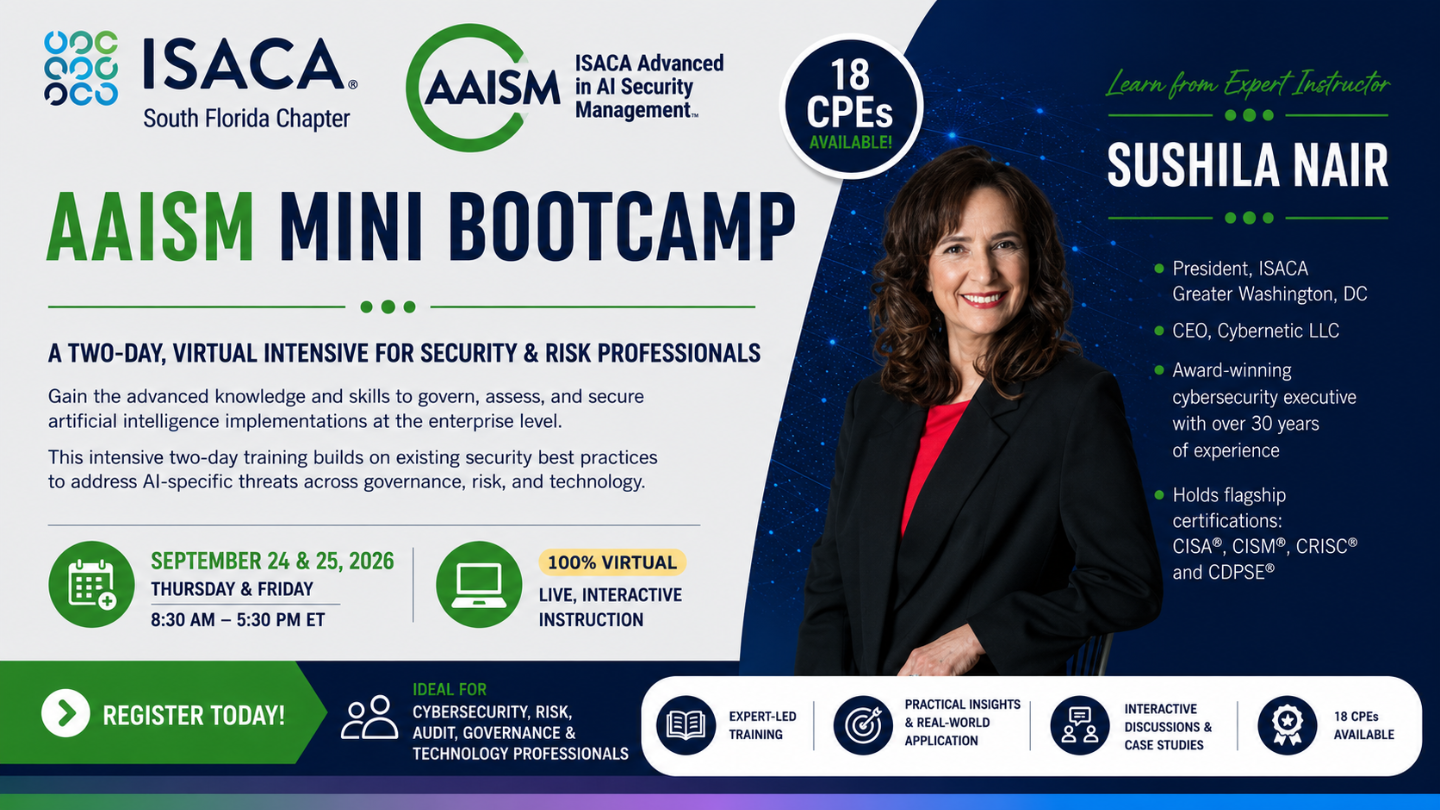 ISACA®
South Florida Chapter

AAISM
ISACA Advanced in AI Security Management™

18 CPEs AVAILABLE!

AAISM MINI BOOTCAMP

A TWO-DAY, VIRTUAL INTENSIVE FOR SECURITY & RISK PROFESSIONALS

Gain the advanced knowledge and skills to govern, assess, and secure artificial intelligence implementations at the enterprise level.

This intensive two-day training builds on existing security best practices to address AI-specific threats across governance, risk, and technology.

SEPTEMBER 24 & 25, 2026
THURSDAY & FRIDAY
8:30 AM – 5:30 PM ET

100% VIRTUAL
LIVE, INTERACTIVE INSTRUCTION

Learn from Expert Instructor

SUSHILA NAIR

President, ISACA Greater Washington, DC

CEO, Cybernetic LLC

Award-winning cybersecurity executive with over 30 years of experience

Holds flagship certifications: CISA®, CISM®, CRISC® and CDPSE®

REGISTER TODAY!

IDEAL FOR
CYBERSECURITY, RISK, AUDIT, GOVERNANCE & TECHNOLOGY PROFESSIONALS

EXPERT-LED TRAINING

PRACTICAL INSIGHTS & REAL-WORLD APPLICATION

INTERACTIVE DISCUSSIONS & CASE STUDIES

18 CPEs AVAILABLE